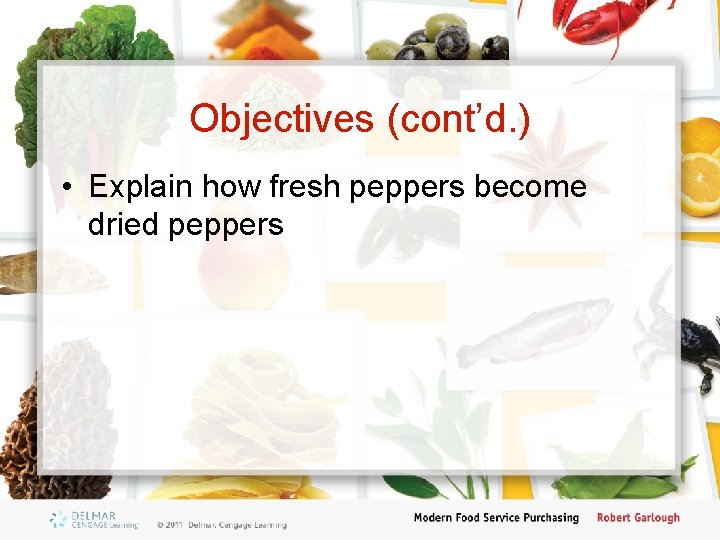 Objectives (cont'd.)

• Explain how fresh peppers become dried peppers

DELMAR CENGAGE Learning

© 2011 Delmar, Cengage Learning

Modern Food Service Purchasing

Robert Garlough